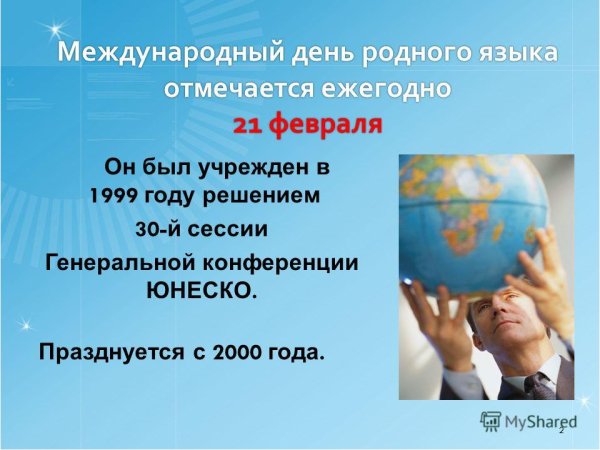 Международный день родного языка отмечается ежегодно
21 февраля

Он был учрежден в 1999 году решением
30-й сессии
Генеральной конференции ЮНЕСКО.

Празднуется с 2000 года.

MyShared
2